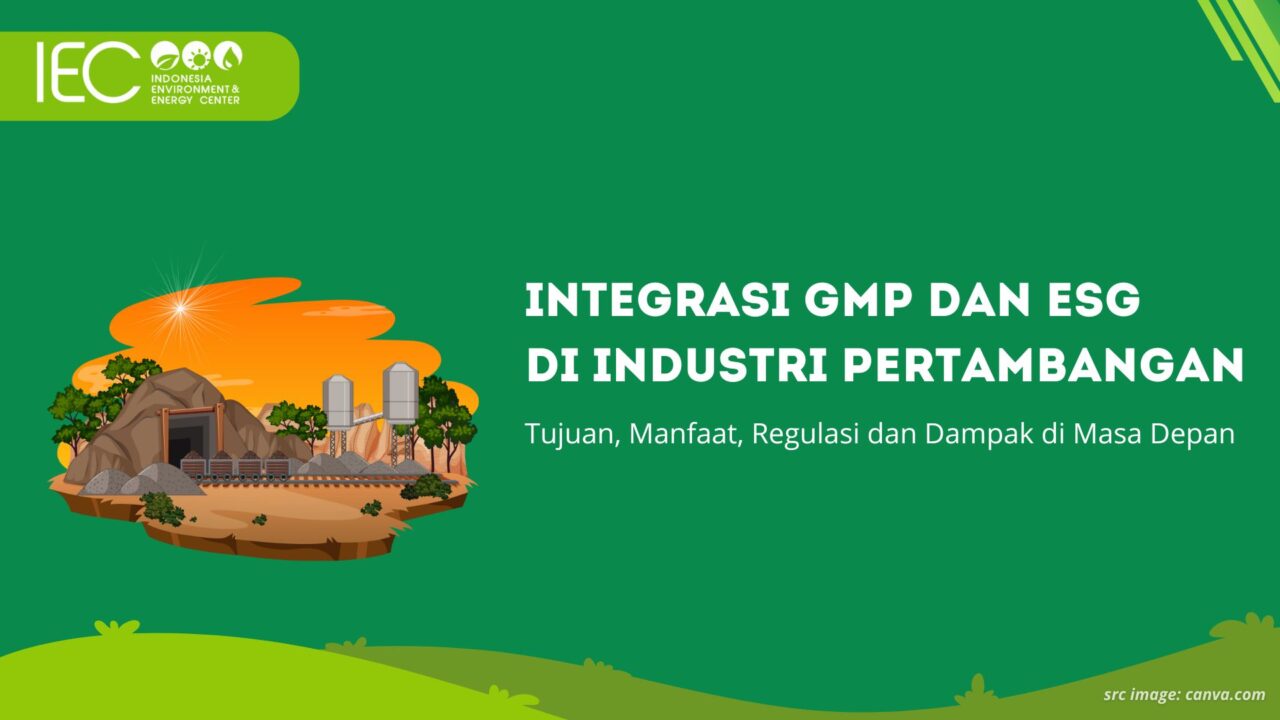 IEC INDONESIA ENVIRONMENT & ENERGY CENTER

INTEGRASI GMP DAN ESG DI INDUSTRI PERTAMBANGAN

Tujuan, Manfaat, Regulasi dan Dampak di Masa Depan

src image: canva.com